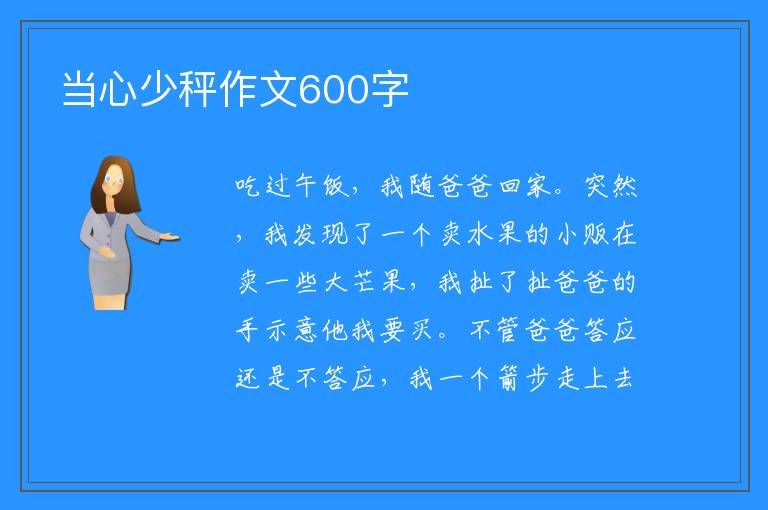 当心少秤作文600字

吃过午饭，我随爸爸回家。突然，我发现了一个卖水果的小贩在卖一些大芒果，我扯了扯爸爸的手示意他我要买。不管爸爸答应还是不答应，我一个箭步走上去